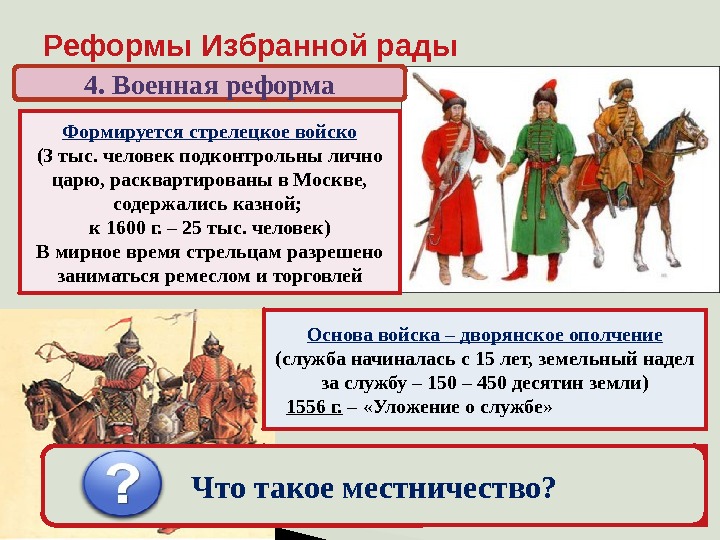 Реформы Избранной рады

4. Военная реформа

Формируется стрелецкое войско
(3 тыс. человек подконтрольны лично царю, расквартированы в Москве, содержались казной;
к 1600 г. – 25 тыс. человек)
В мирное время стрельцам разрешено заниматься ремеслом и торговлей

Основа войска – дворянское ополчение
(служба начиналась с 15 лет, земельный надел за службу – 150 – 450 десятин земли)
1556 г. – «Уложение о службе»

?

Что такое местничество?